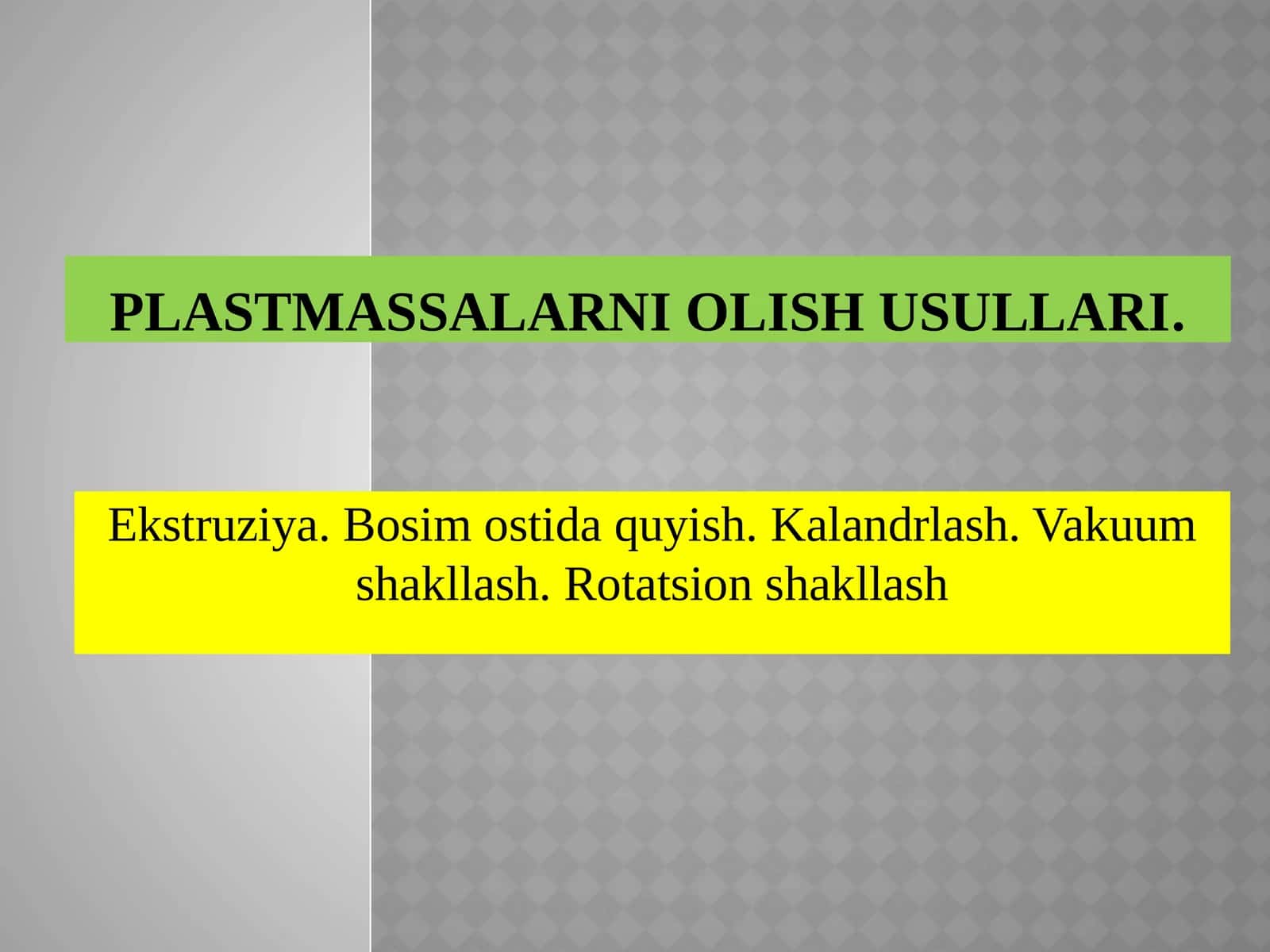 PLASTMASSALARNI OLISH USULLARI.

Ekstruziya. Bosim ostida quyish. Kalandrlash. Vakuum shakllash. Rotatsion shakllash